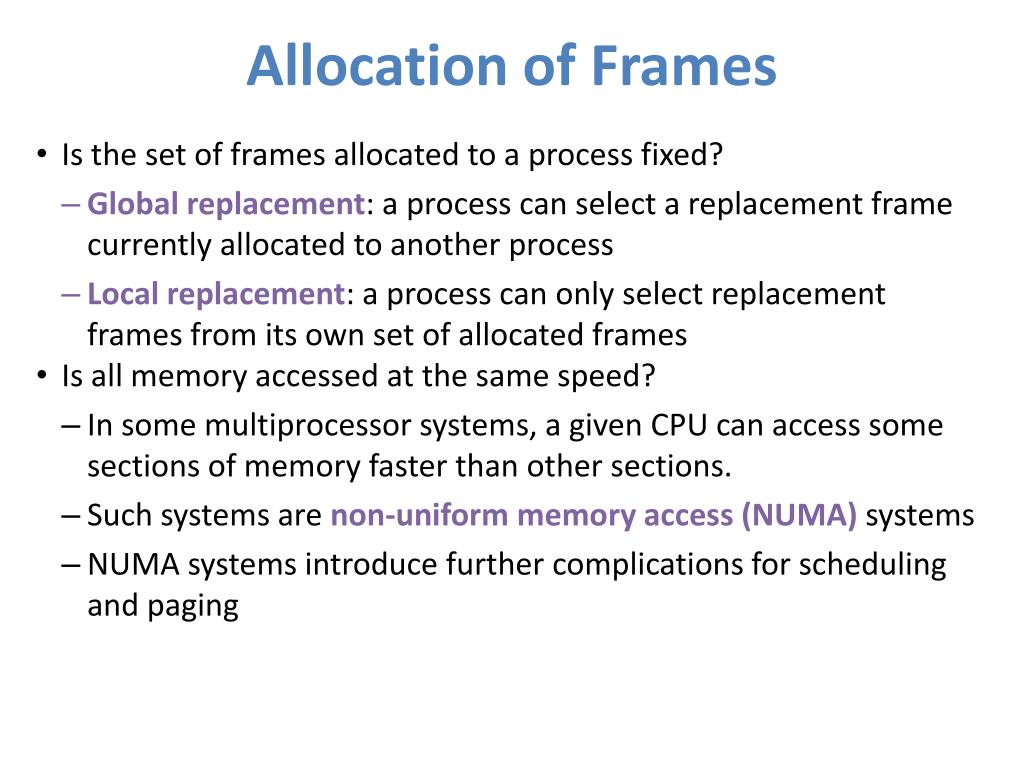 Allocation of Frames

• Is the set of frames allocated to a process fixed?

– Global replacement: a process can select a replacement frame currently allocated to another process

– Local replacement: a process can only select replacement frames from its own set of allocated frames

• Is all memory accessed at the same speed?

– In some multiprocessor systems, a given CPU can access some sections of memory faster than other sections.

– Such systems are non-uniform memory access (NUMA) systems

– NUMA systems introduce further complications for scheduling and paging